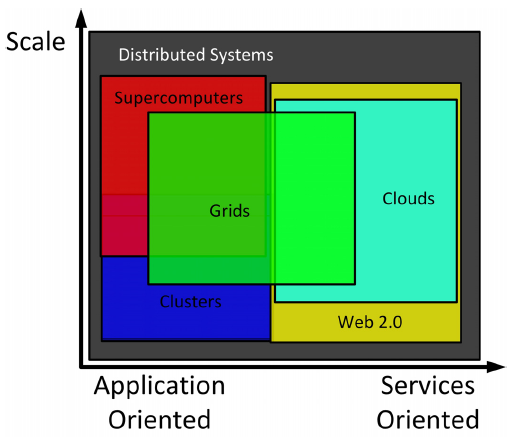 Scale

Distributed Systems

Supercomputers

Grids

Clouds

Clusters

Web 2.0

Application Oriented

Services Oriented